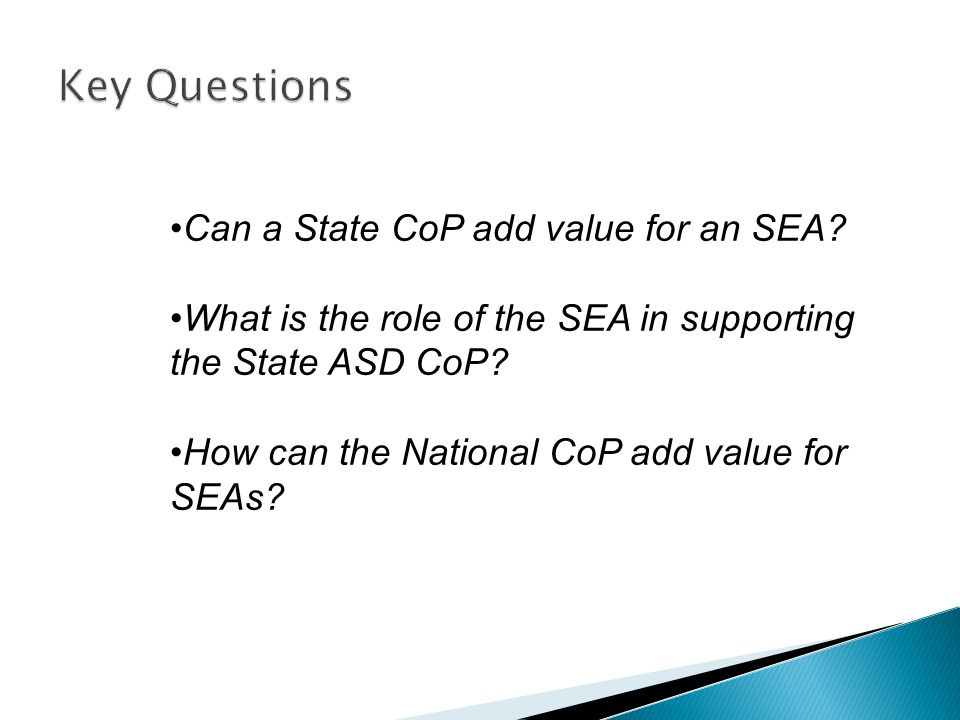 Key Questions

•Can a State CoP add value for an SEA?

•What is the role of the SEA in supporting the State ASD CoP?

•How can the National CoP add value for SEAs?